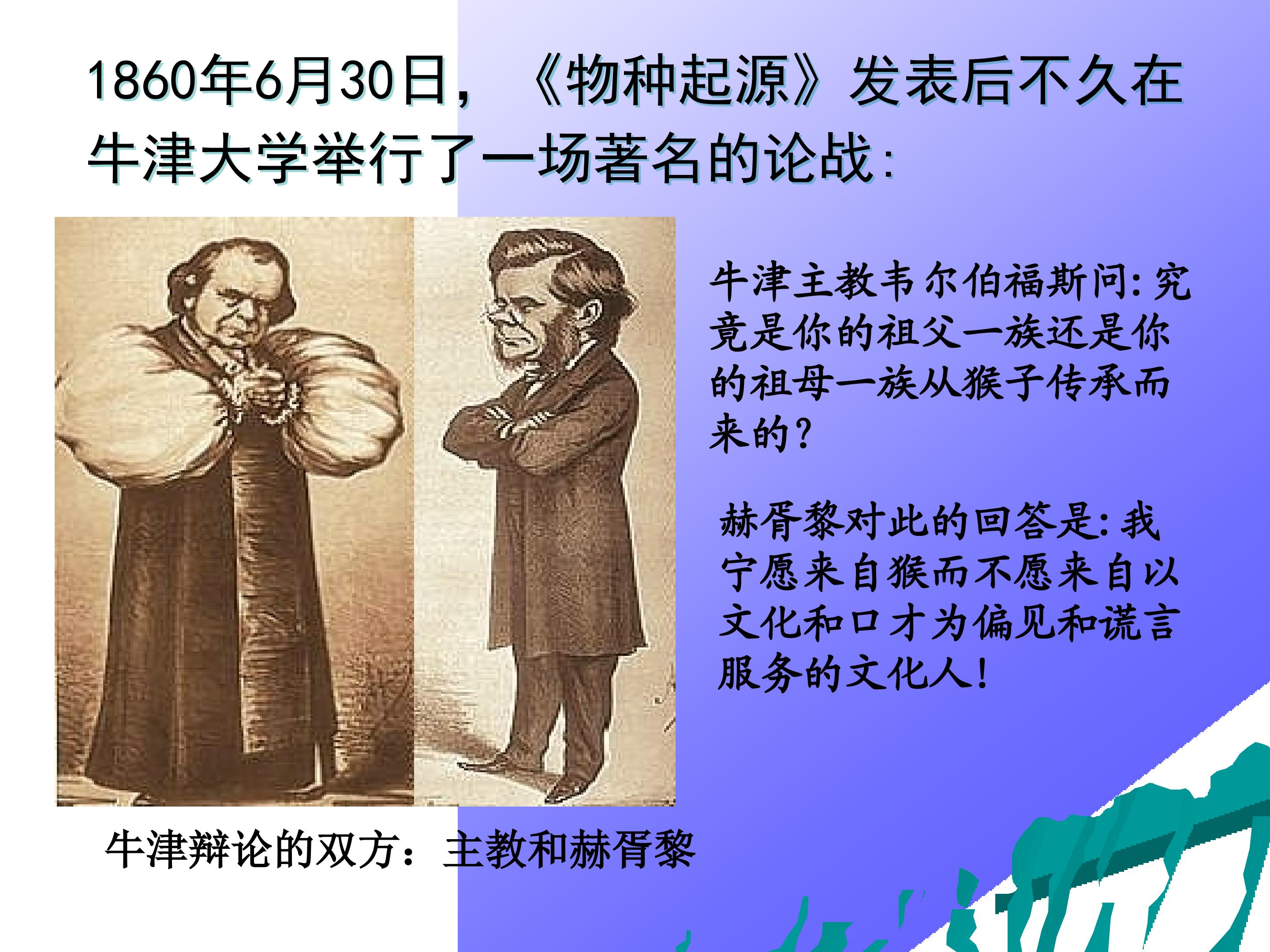 1860年6月30日，《物种起源》发表后不久在牛津大学举行了一场著名的论战:

牛津主教韦尔伯福斯问:究竟是你的祖父一族还是你的祖母一族从猴子传承而来的?

赫胥黎对此的回答是:我宁愿来自猴而不愿来自以文化和口才为偏见和谎言服务的文化人!

牛津辩论的双方：主教和赫胥黎